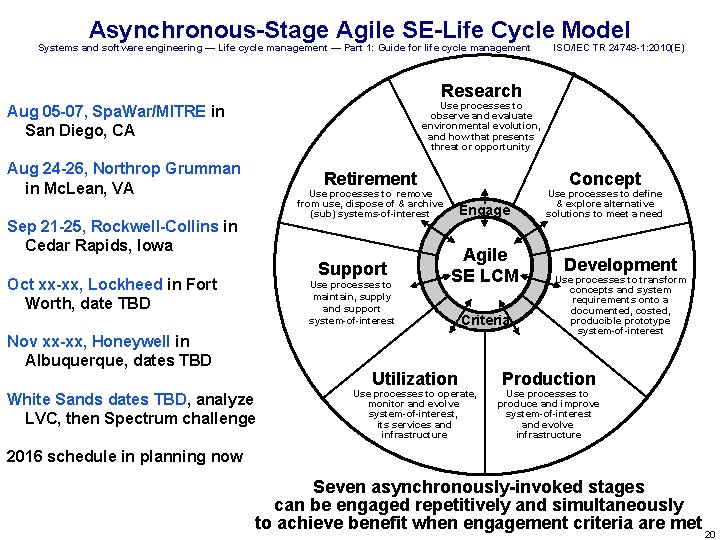 Asynchronous-Stage Agile SE-Life Cycle Model

Systems and software engineering — Life cycle management — Part 1: Guide for life cycle management ISO/IEC TR 24748-1:2010(E)

Aug 05-07, SpaWar/MITRE in San Diego, CA

Aug 24-26, Northrop Grumman in McLean, VA

Sep 21-25, Rockwell-Collins in Cedar Rapids, Iowa

Oct xx-xx, Lockheed in Fort Worth, date TBD

Nov xx-xx, Honeywell in Albuquerque, dates TBD

White Sands dates TBD, analyze LVC, then Spectrum challenge

2016 schedule in planning now

Research
Use processes to observe and evaluate environmental evolution, and how that presents threat or opportunity

Concept
Use processes to define & explore alternative solutions to meet a need

Development
Use processes to transform concepts and system requirements onto a documented, costed, producible prototype system-of-interest

Production
Use processes to produce and improve system-of-interest and evolve infrastructure

Utilization
Use processes to operate, monitor and evolve system-of-interest, its services and infrastructure

Support
Use processes to maintain, supply and support system-of-interest

Retirement
Use processes to remove from use, dispose of & archive (sub) systems-of-interest

Engage

Agile SE LCM

Criteria

Seven asynchronously-invoked stages can be engaged repetitively and simultaneously to achieve benefit when engagement criteria are met

20